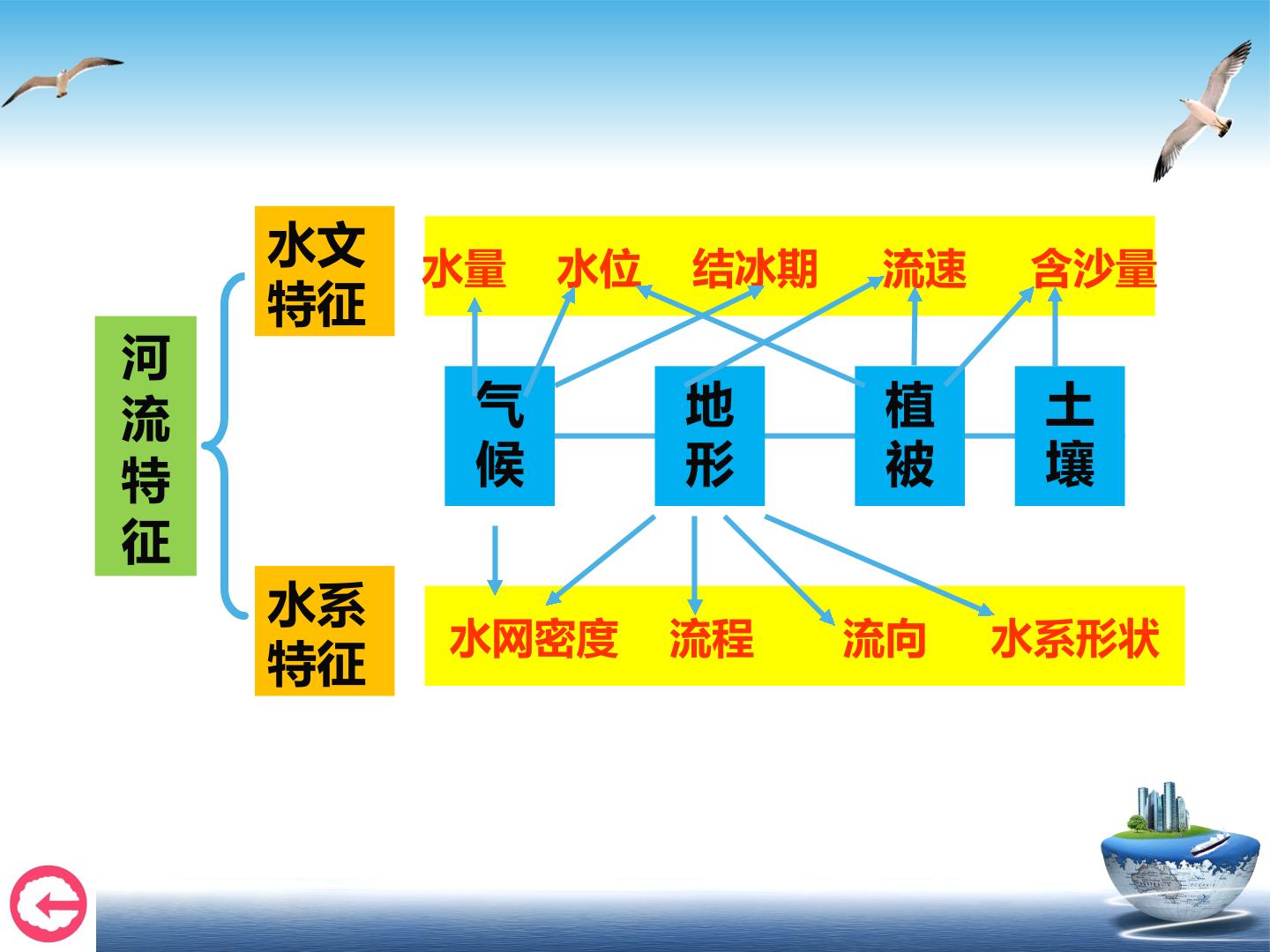 河流特征

水文特征

水量 水位 结冰期 流速 含沙量

气候

地形

植被

土壤

水系特征

水网密度 流程 流向 水系形状